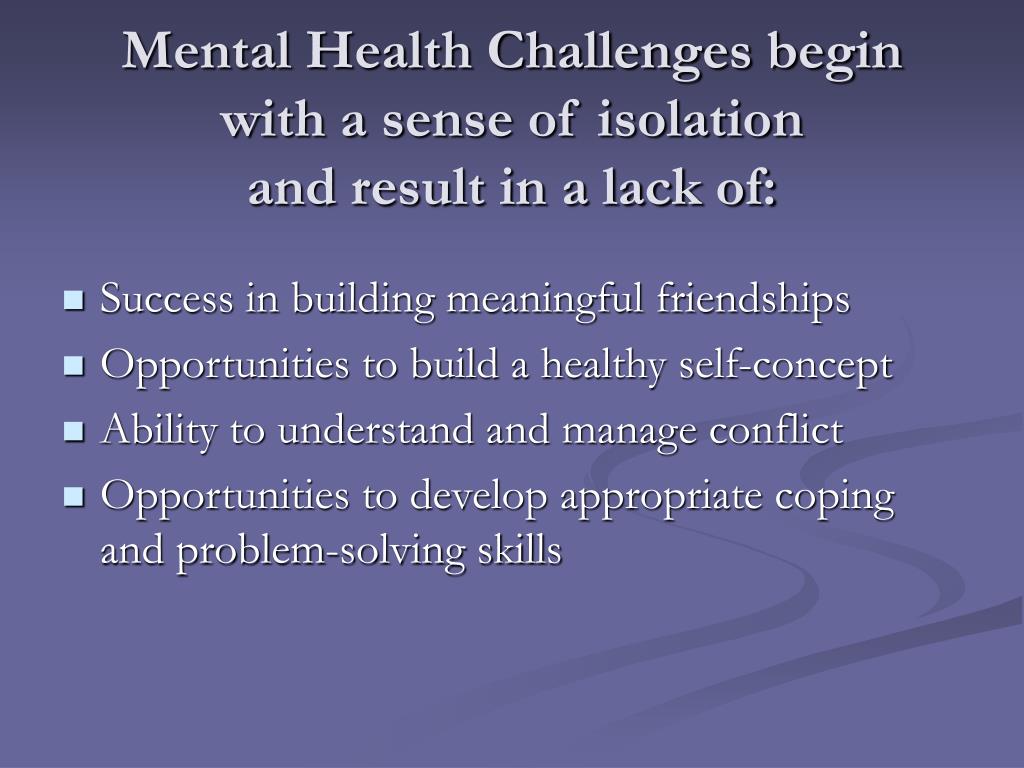 Mental Health Challenges begin with a sense of isolation and result in a lack of:

- Success in building meaningful friendships
- Opportunities to build a healthy self-concept
- Ability to understand and manage conflict
- Opportunities to develop appropriate coping and problem-solving skills